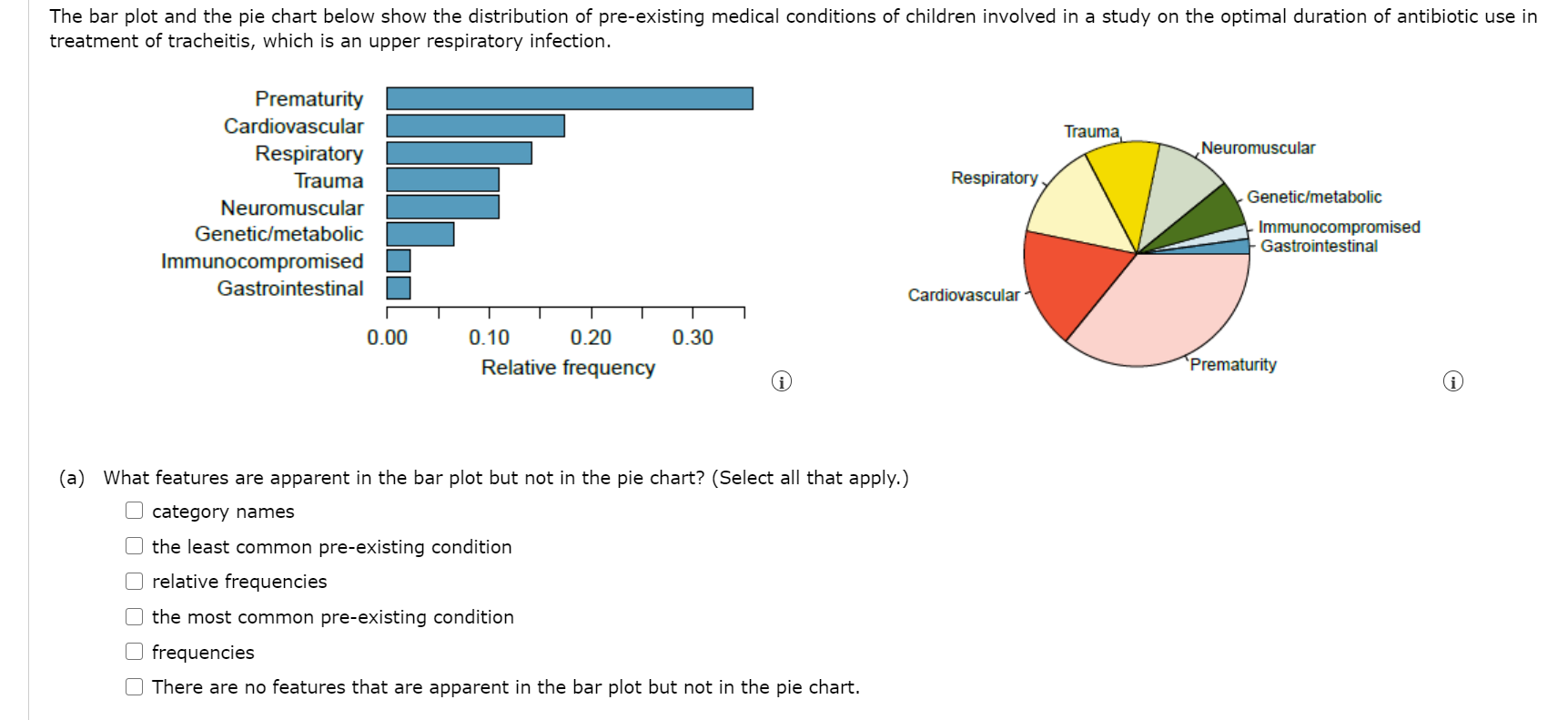 The bar plot and the pie chart below show the distribution of pre-existing medical conditions of children involved in a study on the optimal duration of antibiotic use in treatment of tracheitis, which is an upper respiratory infection.

Prematurity
Cardiovascular
Respiratory
Trauma
Neuromuscular
Genetic/metabolic
Immunocompromised
Gastrointestinal

0.00 0.10 0.20 0.30
Relative frequency

Trauma
Neuromuscular
Respiratory
Genetic/metabolic
Immunocompromised
Gastrointestinal
Cardiovascular
Prematurity

(a) What features are apparent in the bar plot but not in the pie chart? (Select all that apply.)

category names

the least common pre-existing condition

relative frequencies

the most common pre-existing condition

frequencies

There are no features that are apparent in the bar plot but not in the pie chart.